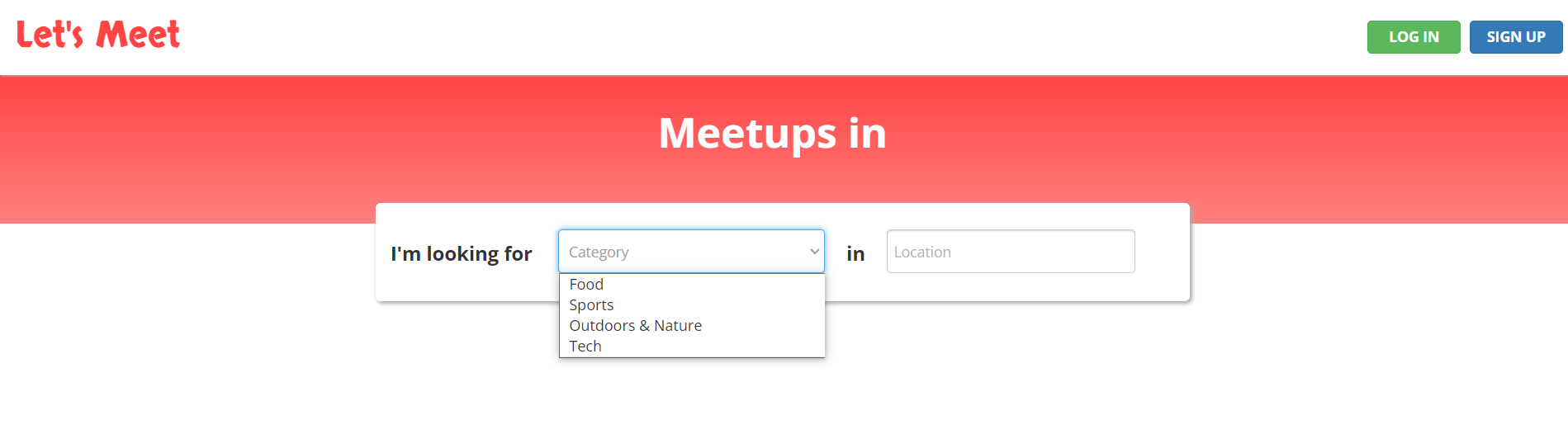 Let's Meet

LOG IN

SIGN UP

Meetups in

I'm looking for

Category

Food
Sports
Outdoors & Nature
Tech

in

Location